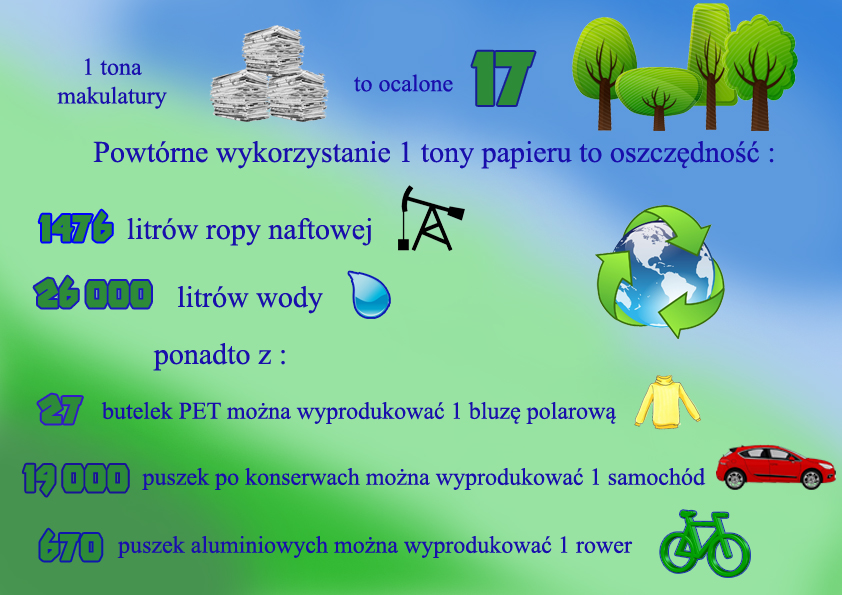 1 tona makulatury

to ocalone 17

Powtórne wykorzystanie 1 tony papieru to oszczędność :

1476 litrów ropy naftowej

26 000 litrów wody

ponadto z :

27 butelek PET można wyprodukować 1 bluzę polarową

19 000 puszek po konserwach można wyprodukować 1 samochód

670 puszek aluminiowych można wyprodukować 1 rower